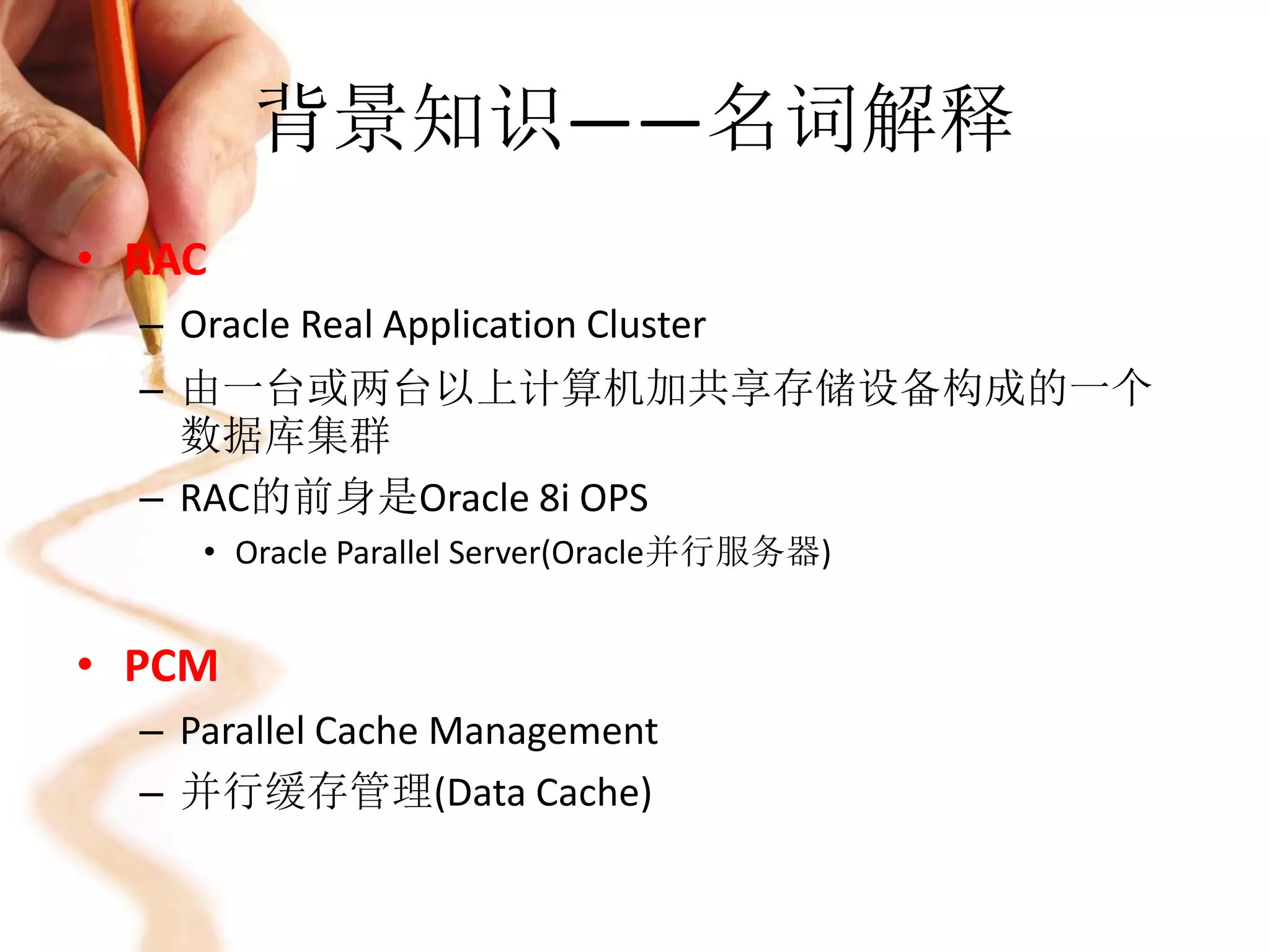 背景知识——名词解释

• RAC
– Oracle Real Application Cluster
– 由一台或两台以上计算机加共享存储设备构成的一个数据库集群
– RAC的前身是Oracle 8i OPS
• Oracle Parallel Server(Oracle并行服务器)

• PCM
– Parallel Cache Management
– 并行缓存管理(Data Cache)